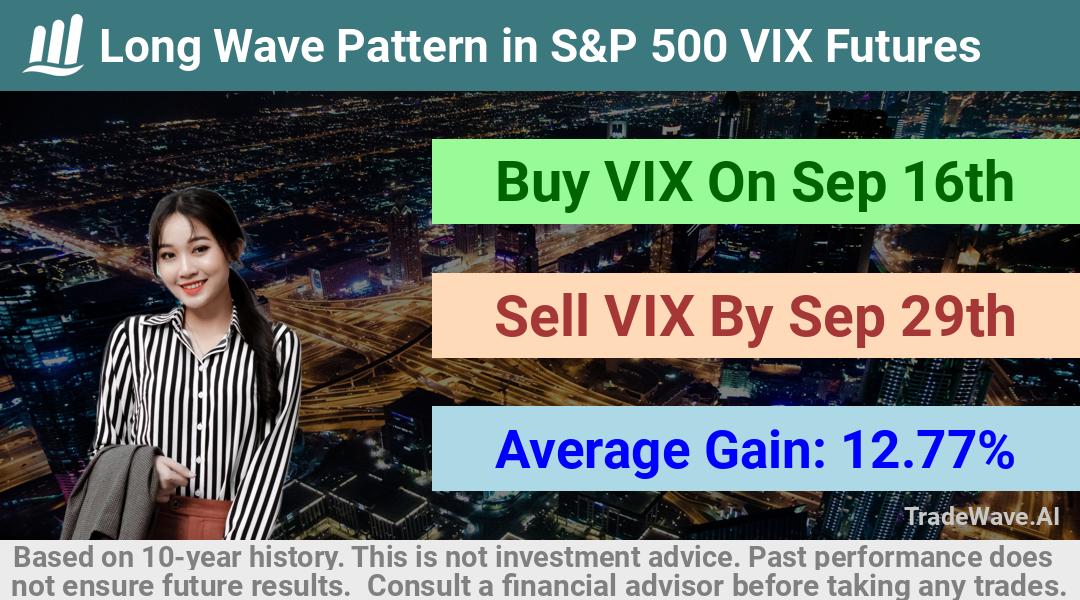 Long Wave Pattern in S&P 500 VIX Futures

Buy VIX On Sep 16th

Sell VIX By Sep 29th

Average Gain: 12.77%

TradeWave.AI

Based on 10-year history. This is not investment advice. Past performance does not ensure future results. Consult a financial advisor before taking any trades.